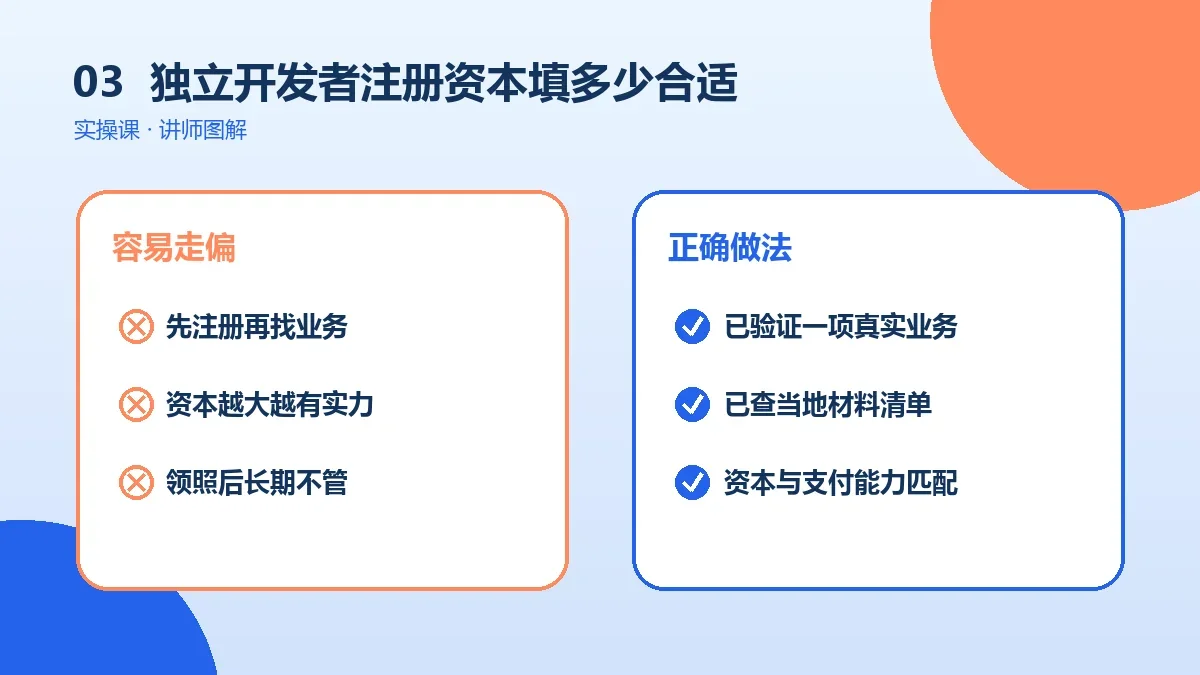 03 独立开发者注册资本填多少合适

实操课 · 讲师图解

容易走偏

先注册再找业务

资本越大越有实力

领照后长期不管

正确做法

已验证一项真实业务

已查当地材料清单

资本与支付能力匹配